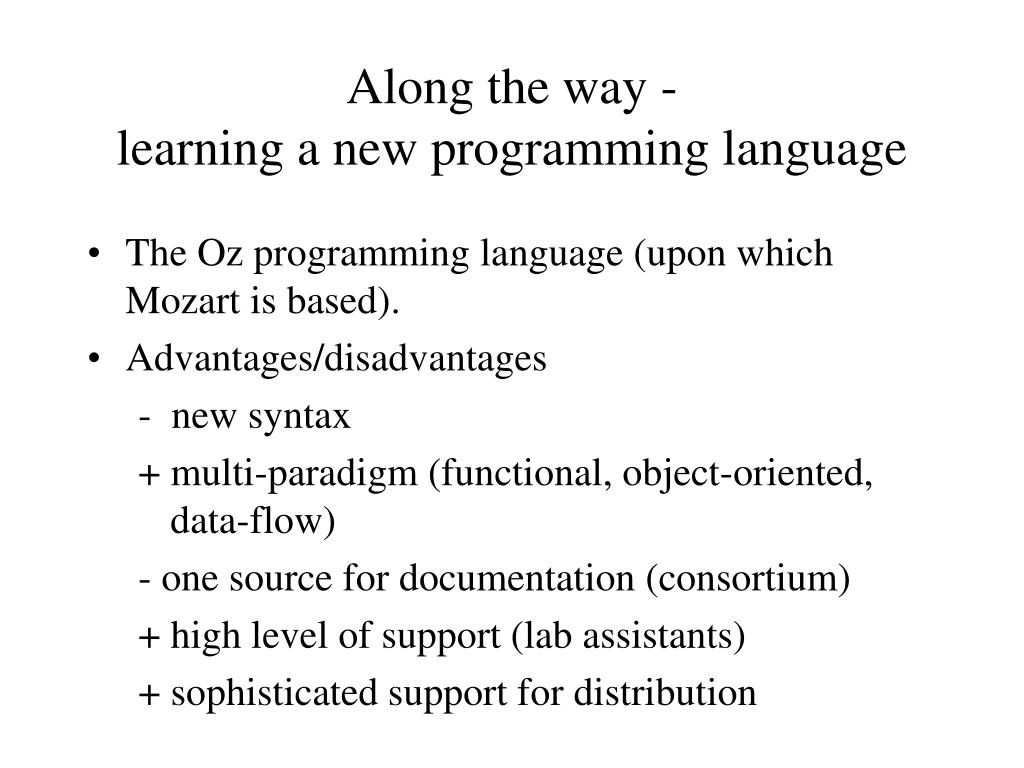 Along the way -
learning a new programming language

• The Oz programming language (upon which Mozart is based).
• Advantages/disadvantages
- new syntax
+ multi-paradigm (functional, object-oriented, data-flow)
- one source for documentation (consortium)
+ high level of support (lab assistants)
+ sophisticated support for distribution